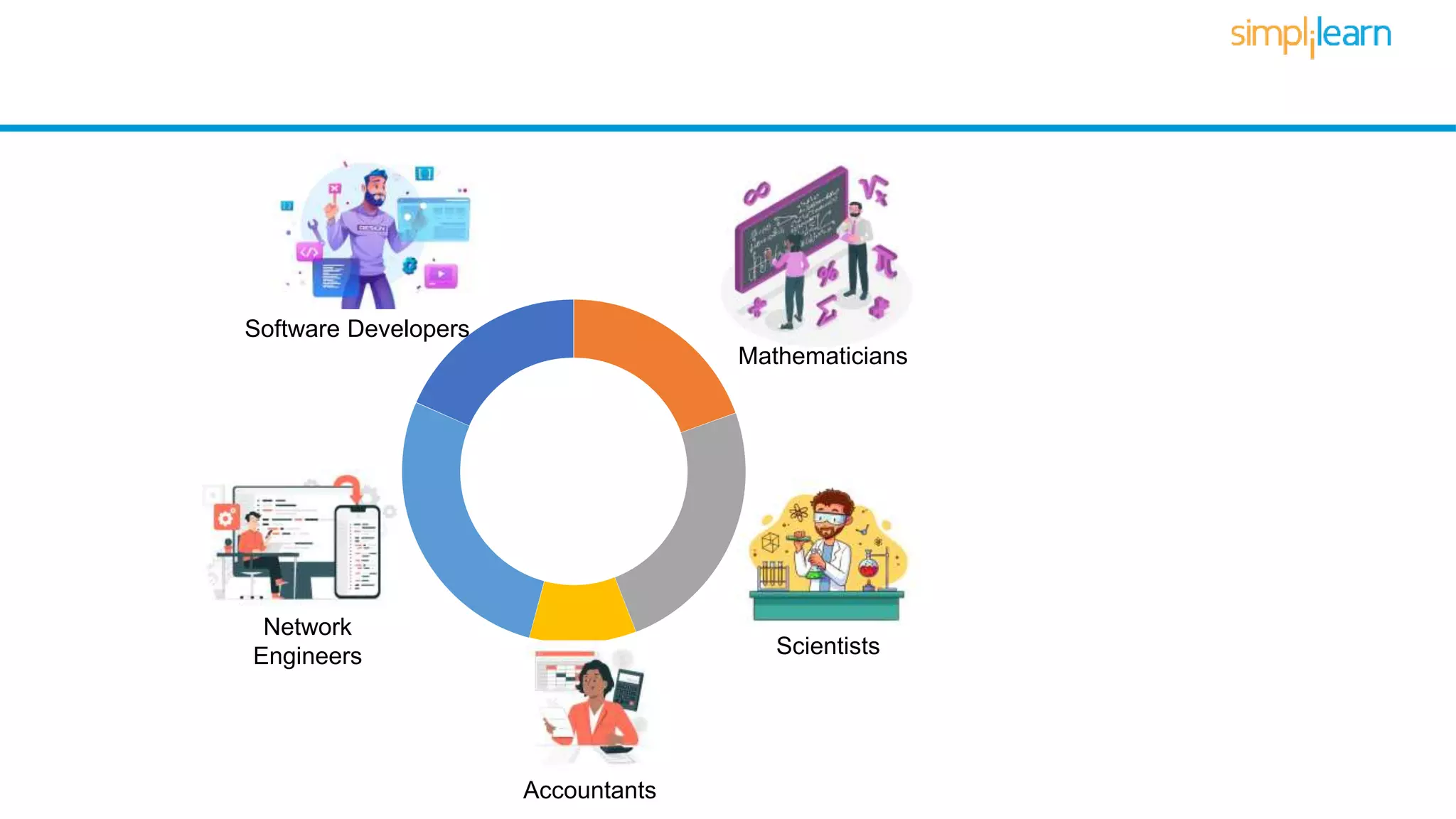 simplilearn

Software Developers

Mathematicians

Network Engineers

Scientists

Accountants